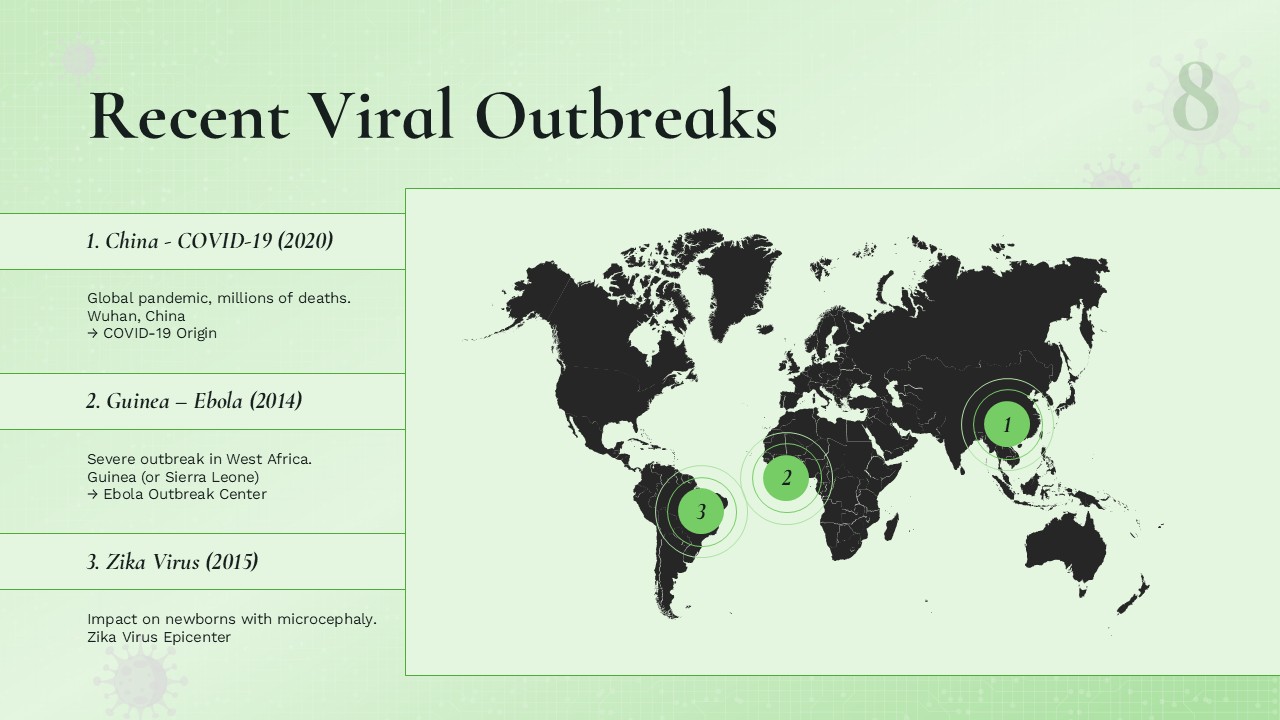 Recent Viral Outbreaks

8

1. China - COVID-19 (2020)

Global pandemic, millions of deaths.
Wuhan, China
→ COVID-19 Origin

2. Guinea – Ebola (2014)

Severe outbreak in West Africa.
Guinea (or Sierra Leone)
→ Ebola Outbreak Center

3. Zika Virus (2015)

Impact on newborns with microcephaly.
Zika Virus Epicenter

1

2

3